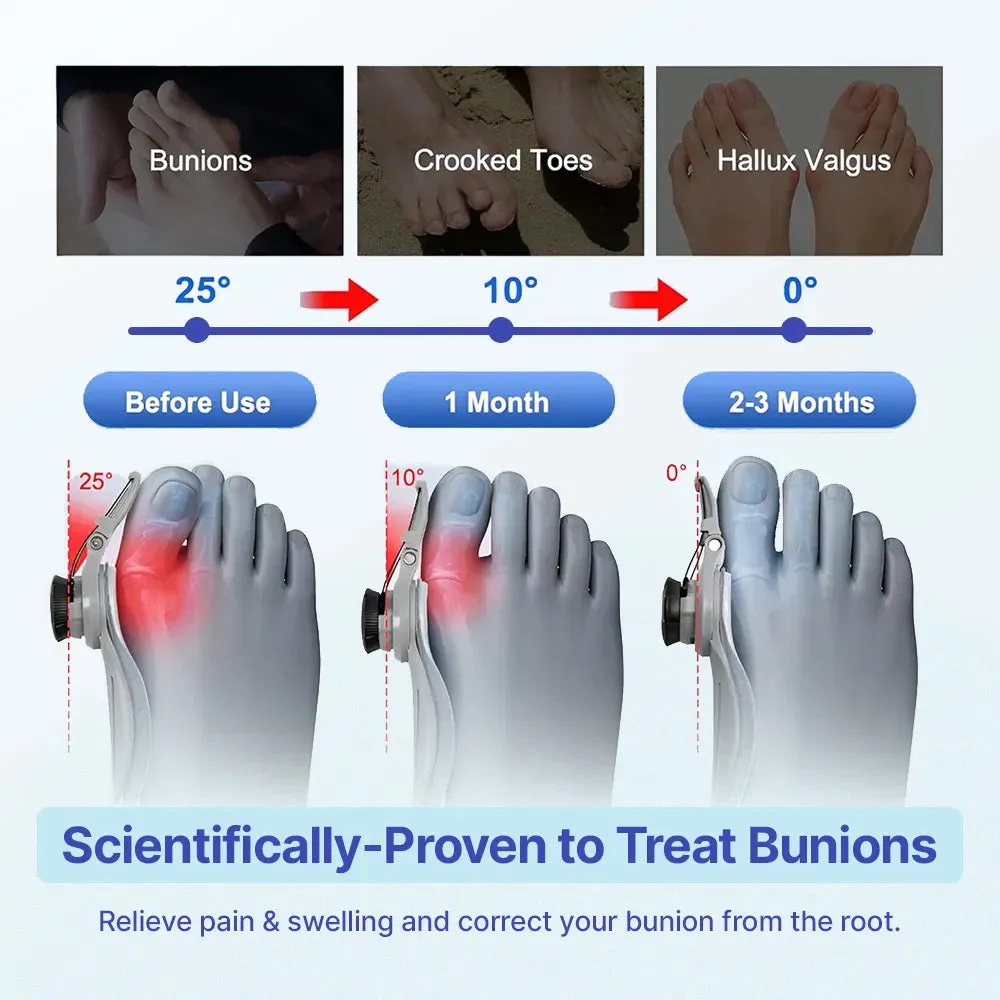 Bunions
Crooked Toes
Hallux Valgus

25°
10°
0°

Before Use
1 Month
2-3 Months

25°
10°
0°

Scientifically-Proven to Treat Bunions

Relieve pain & swelling and correct your bunion from the root.